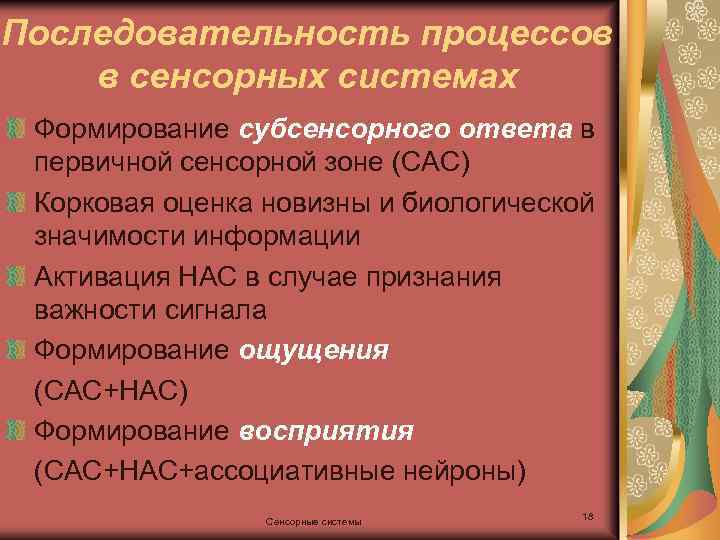 Последовательность процессов в сенсорных системах

Формирование субсенсорного ответа в первичной сенсорной зоне (САС)

Корковая оценка новизны и биологической значимости информации

Активация НАС в случае признания важности сигнала

Формирование ощущения

(САС+НАС)

Формирование восприятия

(САС+НАС+ассоциативные нейроны)

Сенсорные системы

18